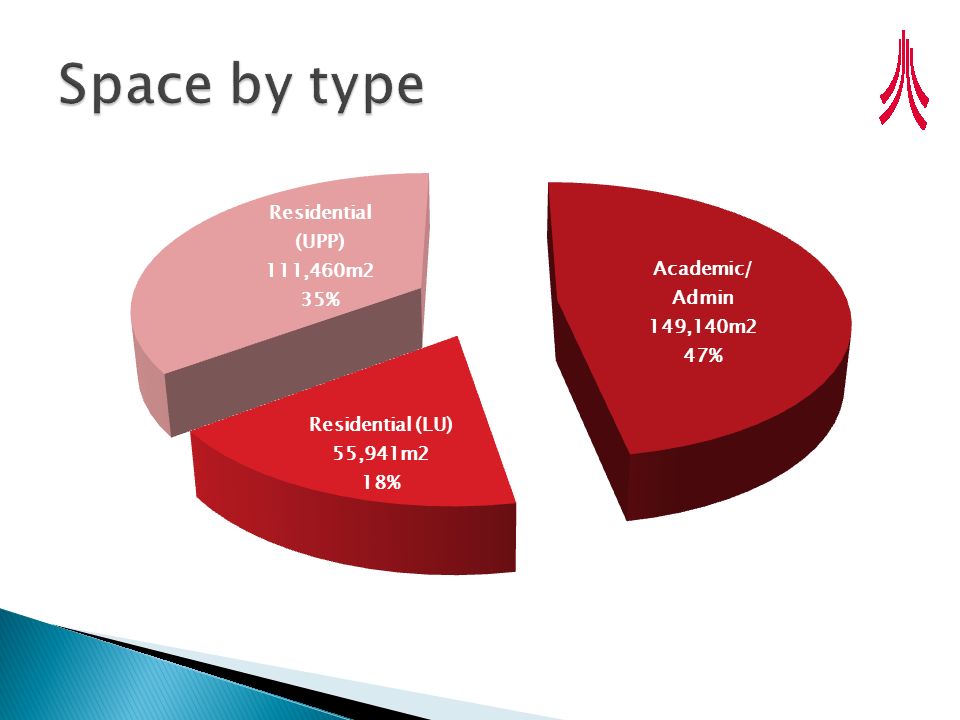 Space by type

Residential (UPP) 111,460m2 35%

Academic/ Admin 149,140m2 47%

Residential (LU) 55,941m2 18%